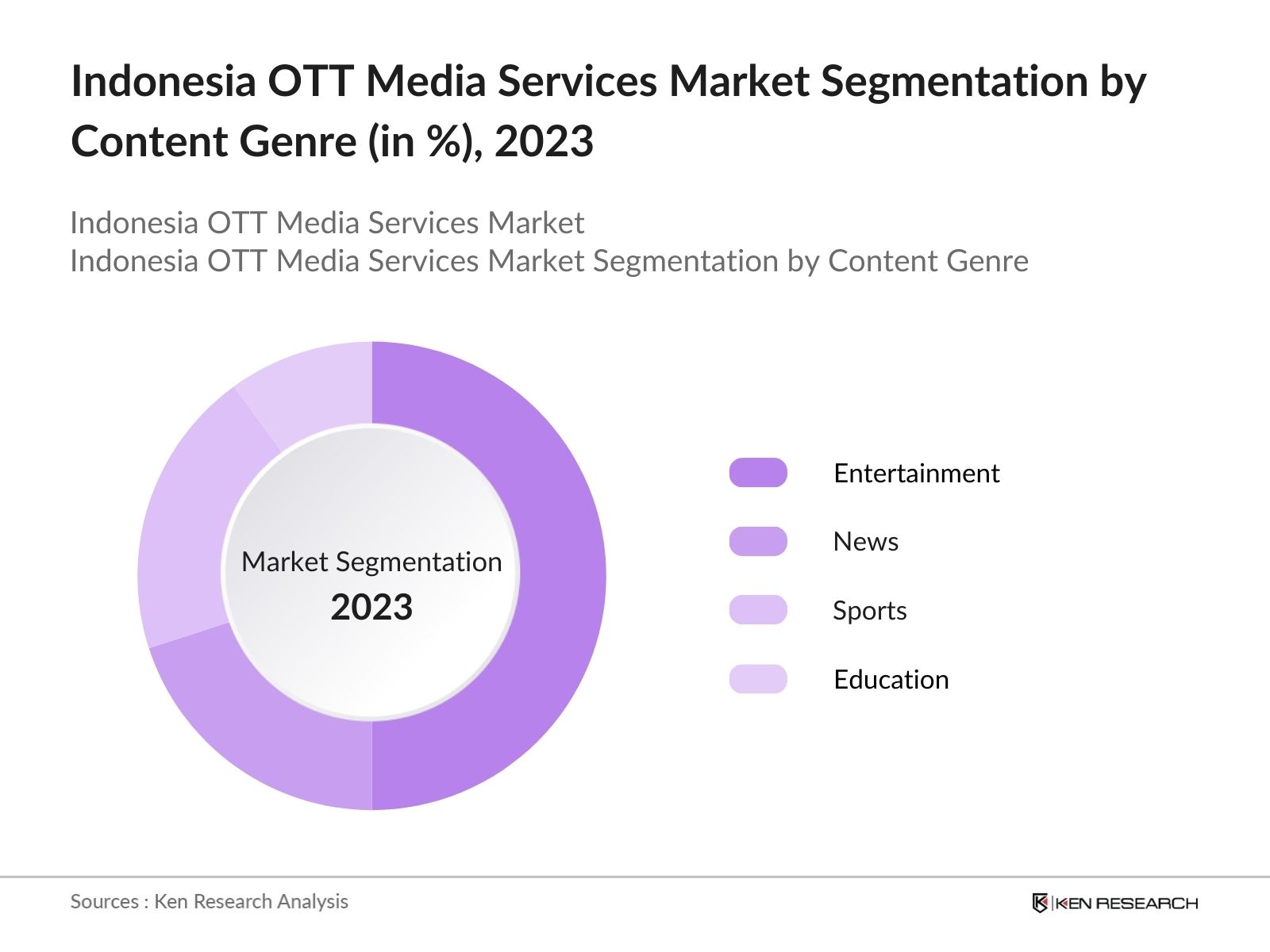 Indonesia OTT Media Services Market Segmentation by Content Genre (in %), 2023

Indonesia OTT Media Services Market
Indonesia OTT Media Services Market Segmentation by Content Genre

Market Segmentation
2023

Entertainment
News
Sports
Education

Sources : Ken Research Analysis

KEN RESEARCH